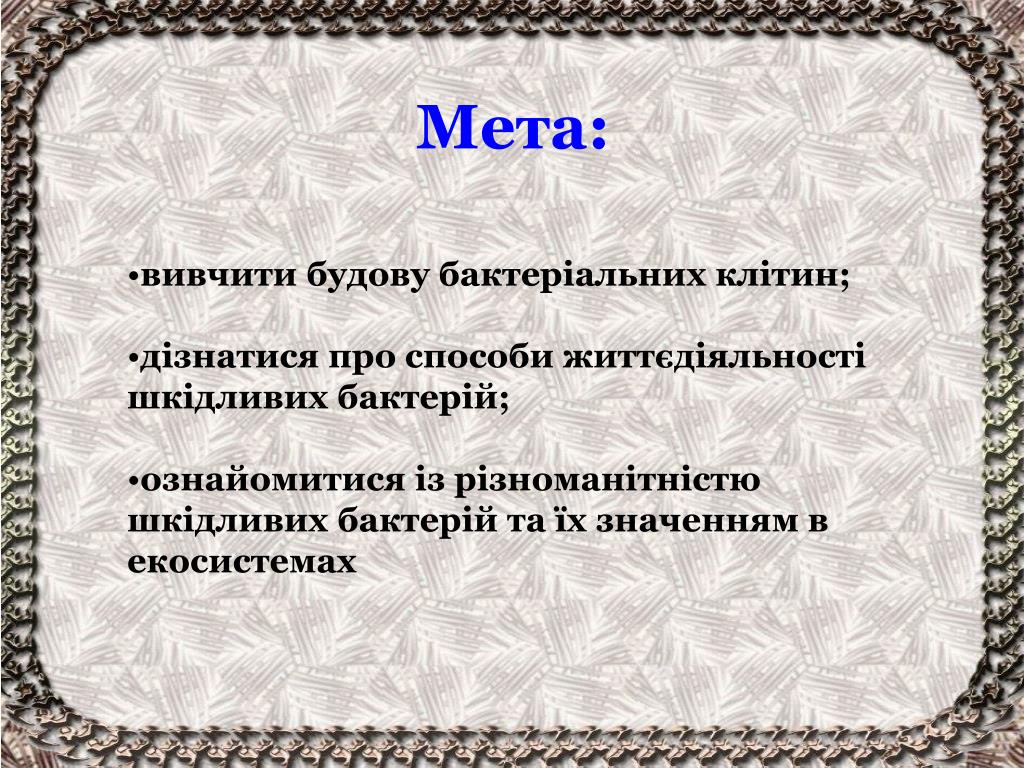 Мета:

•вивчити будову бактеріальних клітин;

•дізнатися про способи життєдіяльності шкідливих бактерій;

•ознайомитися із різноманітністю шкідливих бактерій та їх значенням в екосистемах